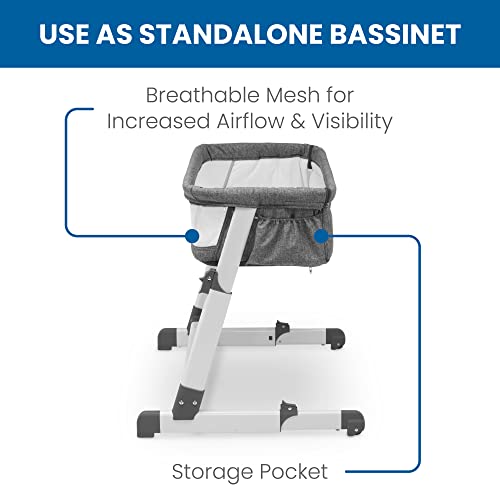 USE AS STANDALONE BASSINET

Breathable Mesh for Increased Airflow & Visibility

Storage Pocket